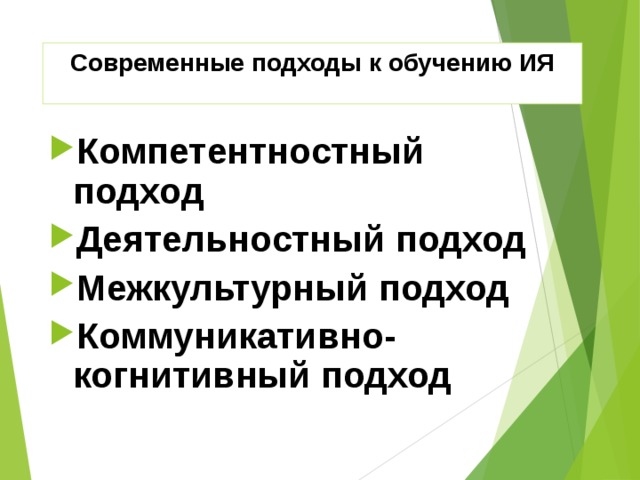 Современные подходы к обучению ИЯ

Компетентностный подход

Деятельностный подход

Межкультурный подход

Коммуникативно-когнитивный подход